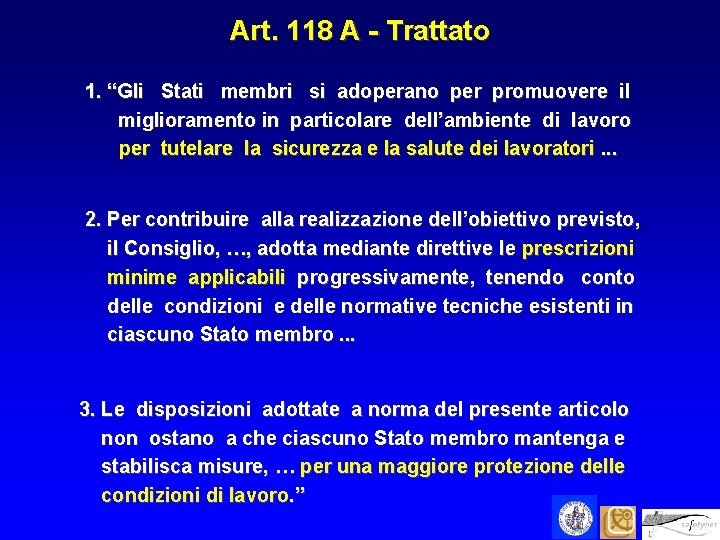 Art. 118 A - Trattato

1. “Gli Stati membri si adoperano per promuovere il miglioramento in particolare dell’ambiente di lavoro per tutelare la sicurezza e la salute dei lavoratori ...

2. Per contribuire alla realizzazione dell’obiettivo previsto, il Consiglio, …, adotta mediante direttive le prescrizioni minime applicabili progressivamente, tenendo conto delle condizioni e delle normative tecniche esistenti in ciascuno Stato membro ...

3. Le disposizioni adottate a norma del presente articolo non ostano a che ciascuno Stato membro mantenga e stabilisca misure, … per una maggiore protezione delle condizioni di lavoro.”

safetynet